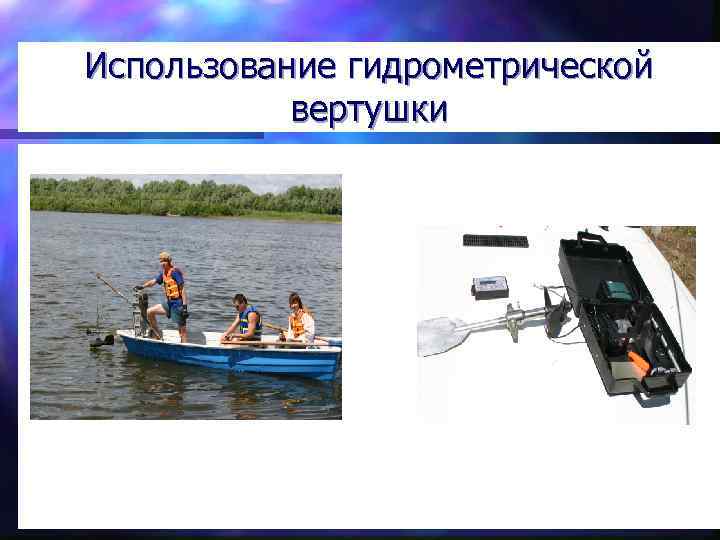 Использование гидрометрической вертушки